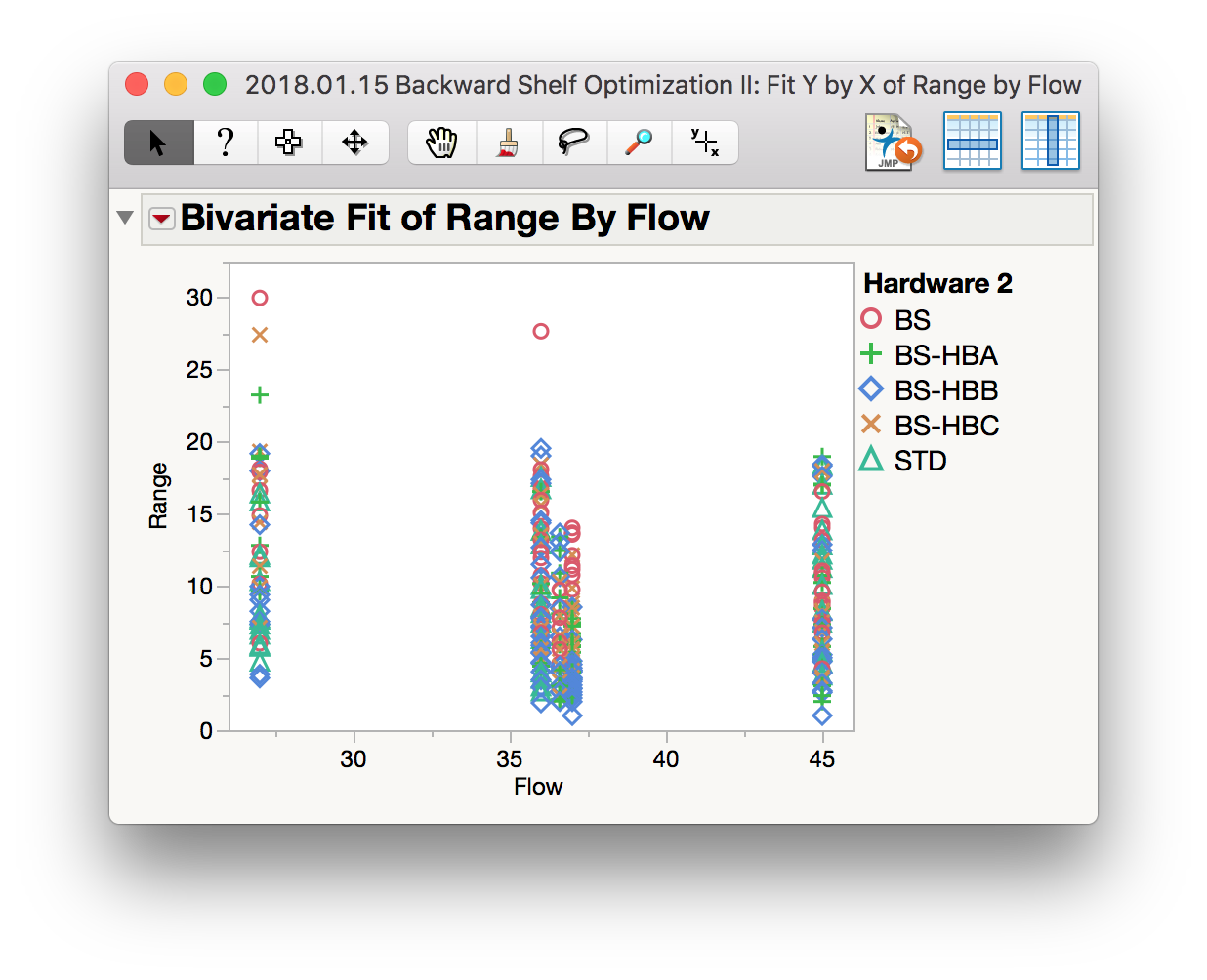 2018.01.15 Backward Shelf Optimization II: Fit Y by X of Range by Flow

?

JMP

Bivariate Fit of Range By Flow

Range

30
25
20
15
10
5
0

30 35 40 45

Flow

Hardware 2
BS
BS-HBA
BS-HBB
BS-HBC
STD